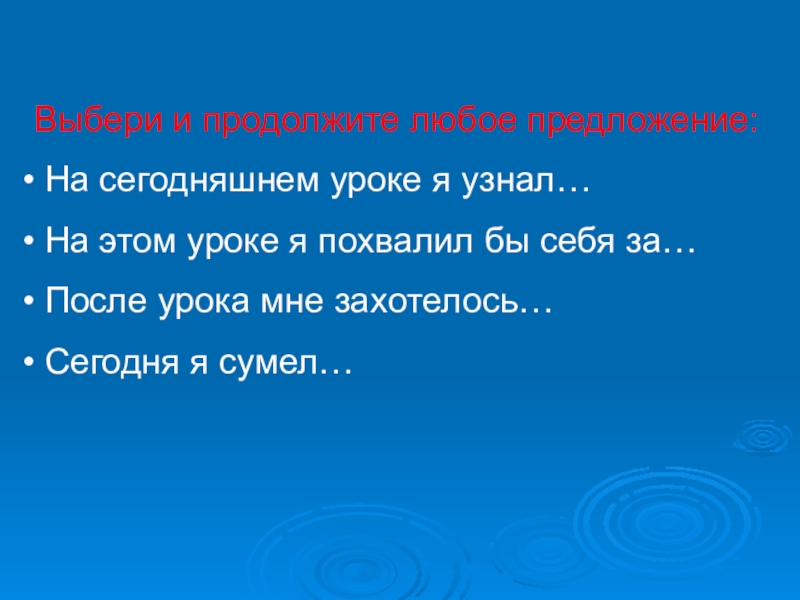 Выбери и продолжите любое предложение:

• На сегодняшнем уроке я узнал…

• На этом уроке я похвалил бы себя за…

• После урока мне захотелось…

• Сегодня я сумел…